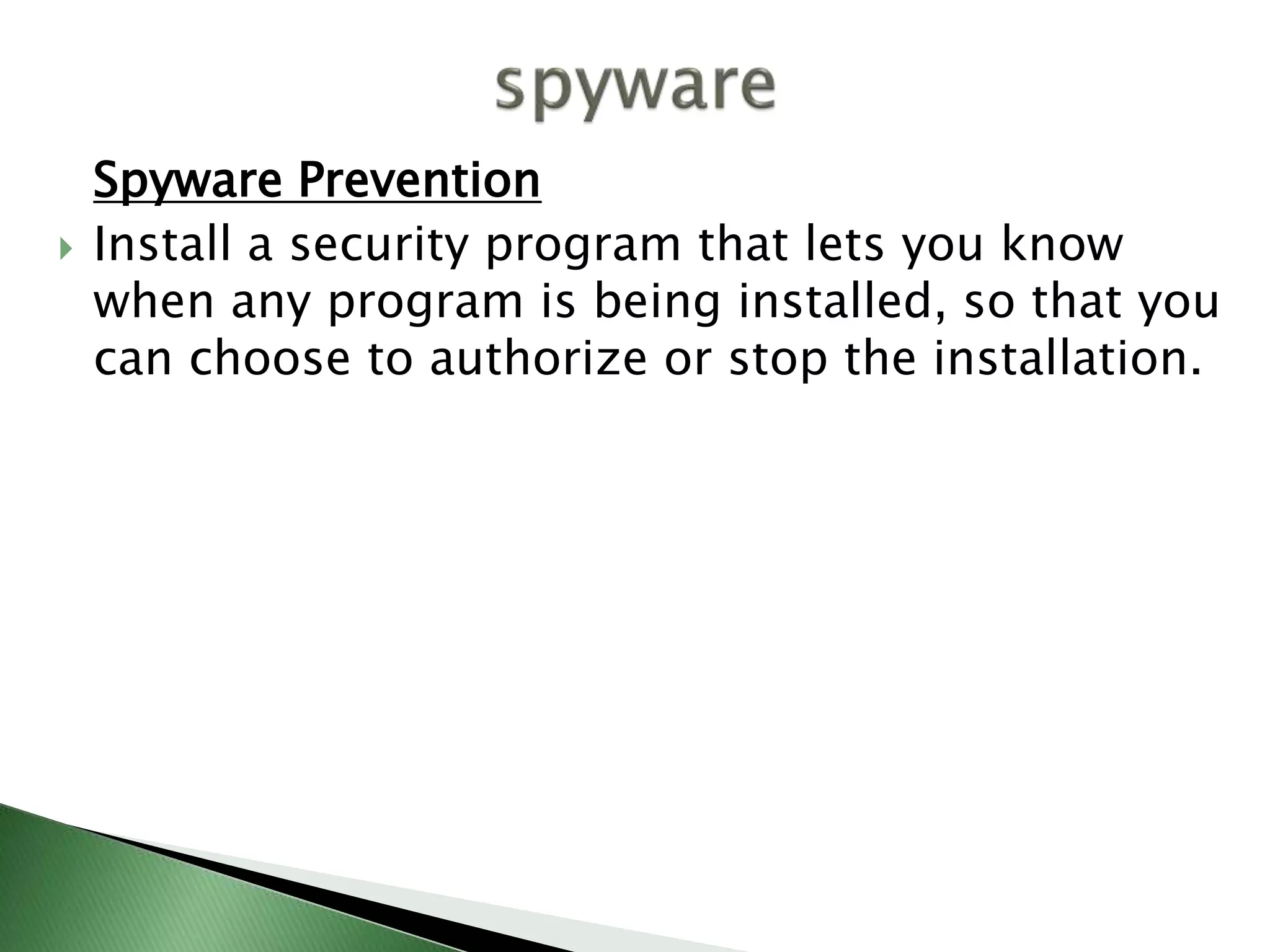 spyware

Spyware Prevention

Install a security program that lets you know when any program is being installed, so that you can choose to authorize or stop the installation.